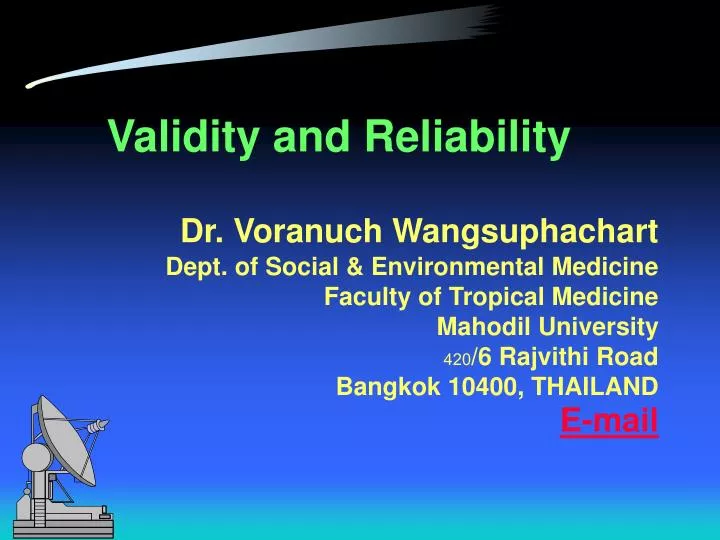 Validity and Reliability

Dr. Voranuch Wangsuphachart
Dept. of Social & Environmental Medicine
Faculty of Tropical Medicine
Mahodil University
420/6 Rajvithi Road
Bangkok 10400, THAILAND
E-mail